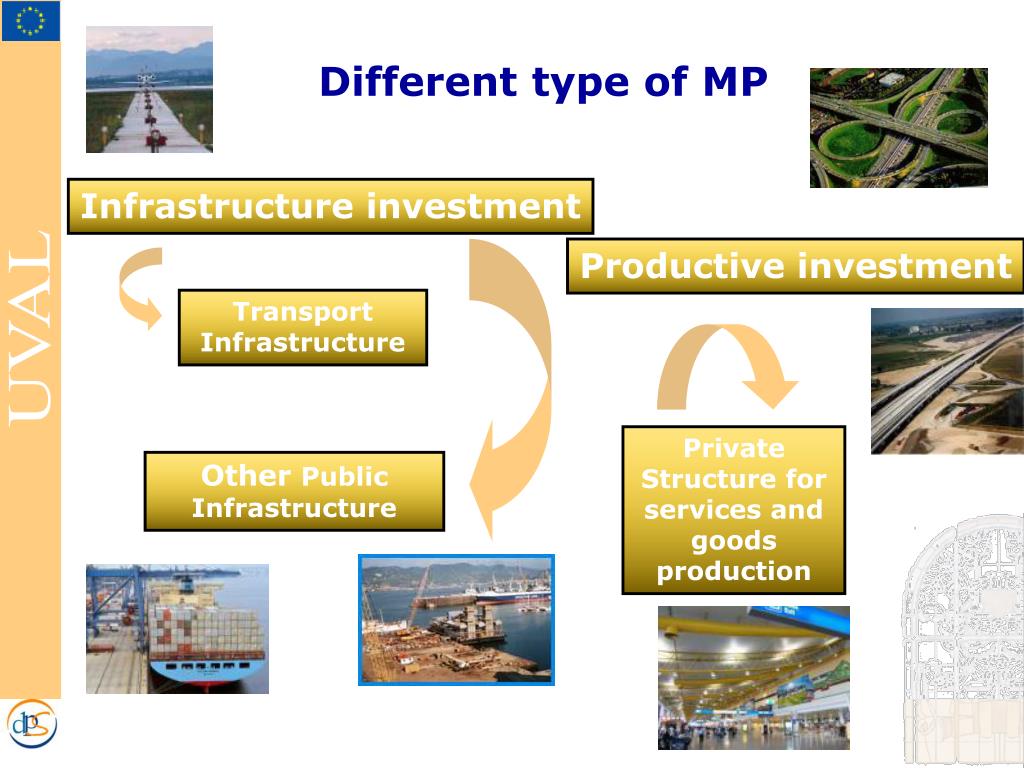 UVAL

Different type of MP

Infrastructure investment

Productive investment

Transport Infrastructure

Other Public Infrastructure

Private Structure for services and goods production

dps